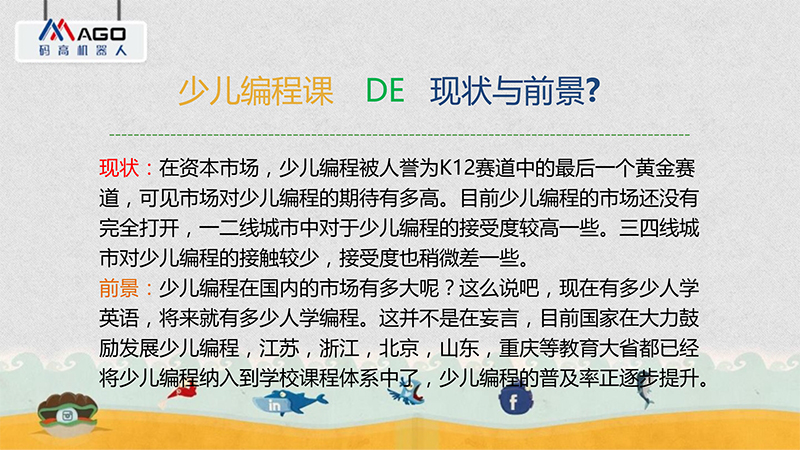 MAGO
码高机器人

少儿编程课 DE 现状与前景?

现状：在资本市场，少儿编程被人誉为K12赛道中的最后一个黄金赛道，可见市场对少儿编程的期待有多高。目前少儿编程的市场还没有完全打开，一二线城市中对于少儿编程的接受度较高一些。三四线城市对少儿编程的接触较少，接受度也稍微差一些。
前景：少儿编程在国内的市场有多大呢？这么说吧，现在有多少人学英语，将来就有多少人学编程。这并不是在妄言，目前国家在大力鼓励发展少儿编程，江苏，浙江，北京，山东，重庆等教育大省都已经将少儿编程纳入到学校课程体系中了，少儿编程的普及率正逐步提升。

in
f